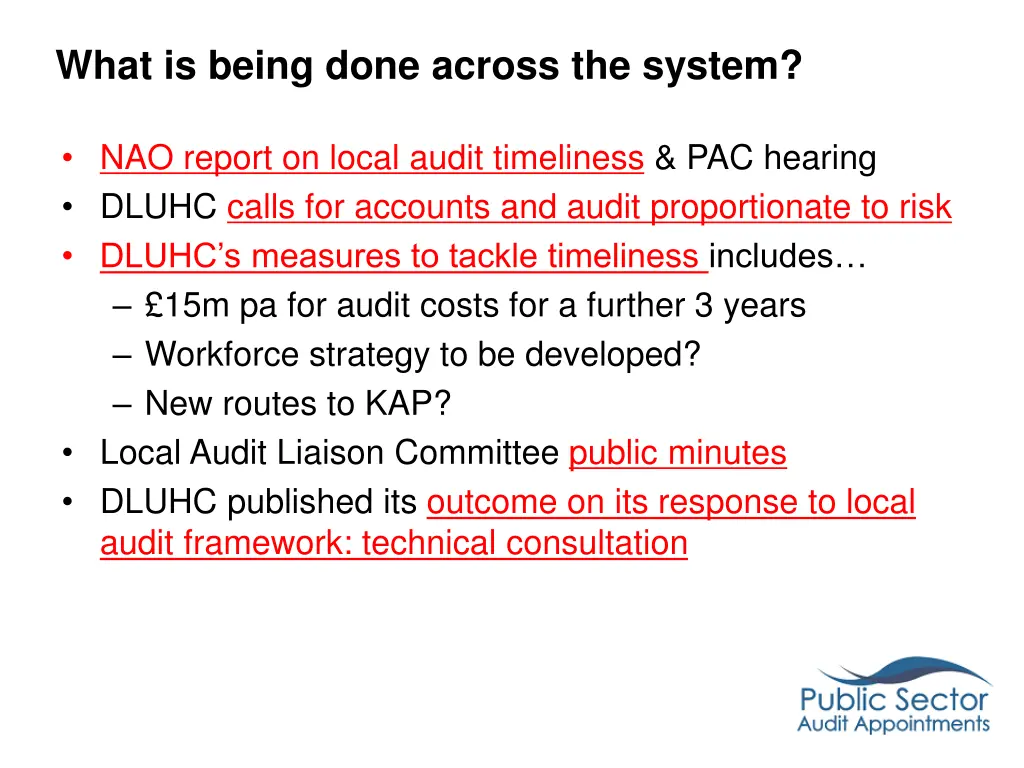 What is being done across the system?

• NAO report on local audit timeliness & PAC hearing
• DLUHC calls for accounts and audit proportionate to risk
• DLUHC's measures to tackle timeliness includes…
– £15m pa for audit costs for a further 3 years
– Workforce strategy to be developed?
– New routes to KAP?
• Local Audit Liaison Committee public minutes
• DLUHC published its outcome on its response to local audit framework: technical consultation

Public Sector
Audit Appointments